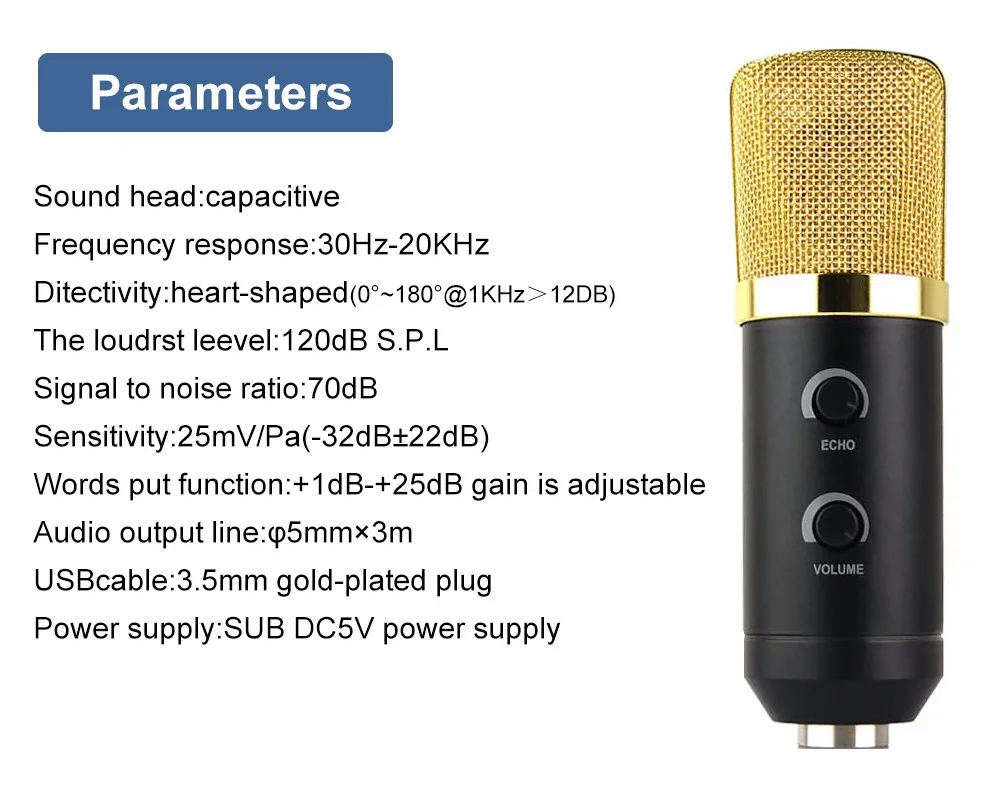 Parameters

Sound head:capacitive

Frequency response:30Hz-20KHz

Ditectivity:heart-shaped(0°~180°@1KHz＞12DB)

The loudrst leevel:120dB S.P.L

Signal to noise ratio:70dB

Sensitivity:25mV/Pa(-32dB±22dB)

Words put function:+1dB-+25dB gain is adjustable

Audio output line:φ5mm×3m

USBcable:3.5mm gold-plated plug

Power supply:SUB DC5V power supply

ECHO

VOLUME